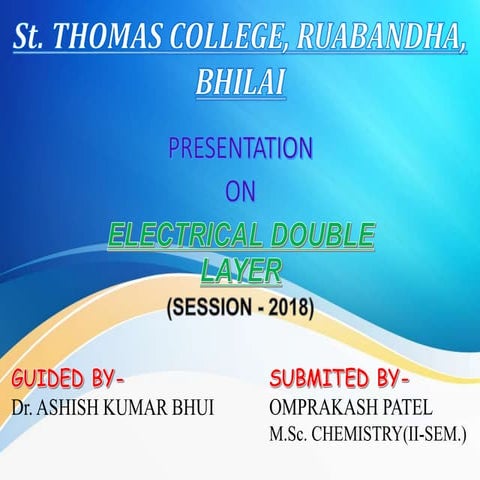 St. THOMAS COLLEGE, RUABANDHA, BHILAI

PRESENTATION

ON

ELECTRICAL DOUBLE LAYER

(SESSION - 2018)

GUIDED BY-
Dr. ASHISH KUMAR BHUI

SUBMITED BY-
OMPRAKASH PATEL
M.Sc. CHEMISTRY(II-SEM.)